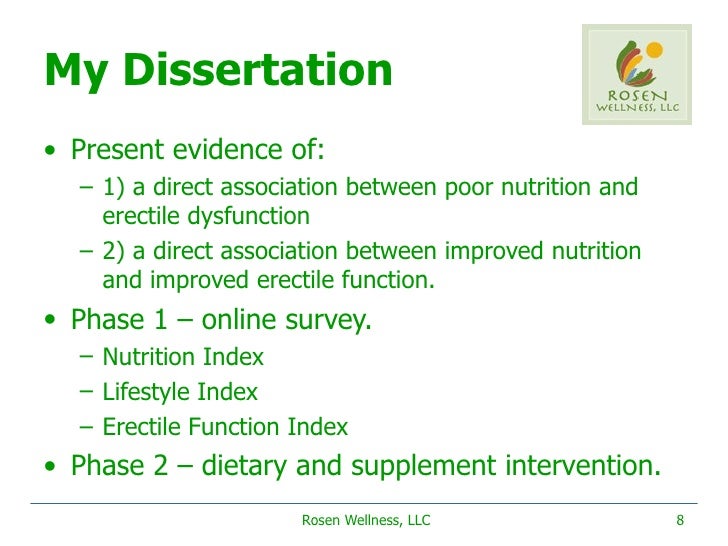 My Dissertation

ROSEN
WELLNESS, LLC

• Present evidence of:
  – 1) a direct association between poor nutrition and erectile dysfunction
  – 2) a direct association between improved nutrition and improved erectile function.
• Phase 1 – online survey.
  – Nutrition Index
  – Lifestyle Index
  – Erectile Function Index
• Phase 2 – dietary and supplement intervention.

Rosen Wellness, LLC

8